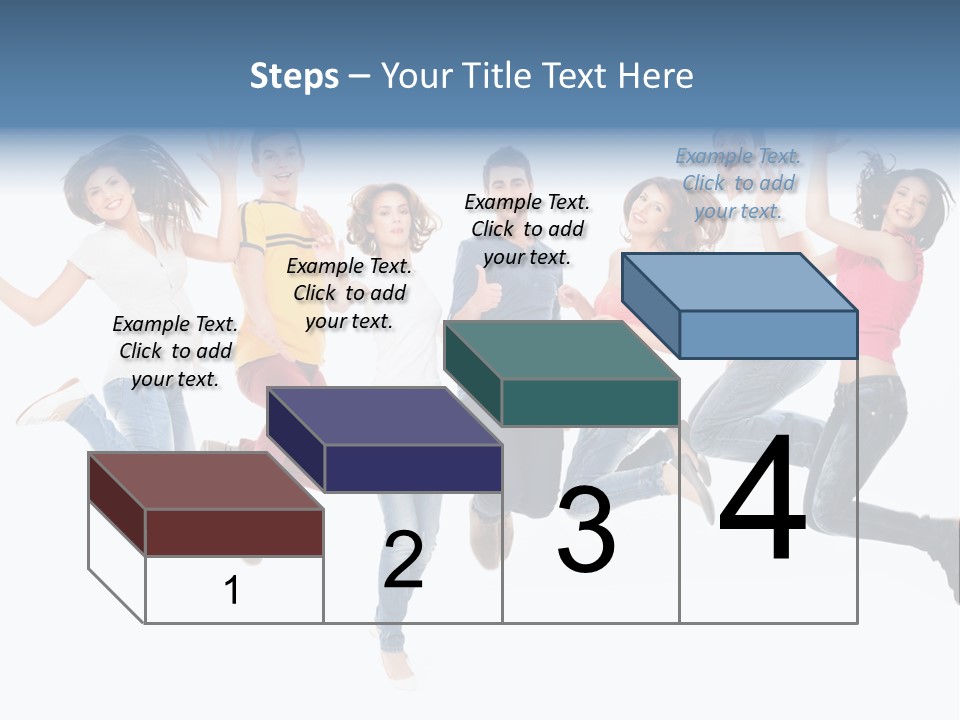 Steps – Your Title Text Here

Example Text. Click to add your text.

Example Text. Click to add your text.

Example Text. Click to add your text.

Example Text. Click to add your text.

1

2

3

4